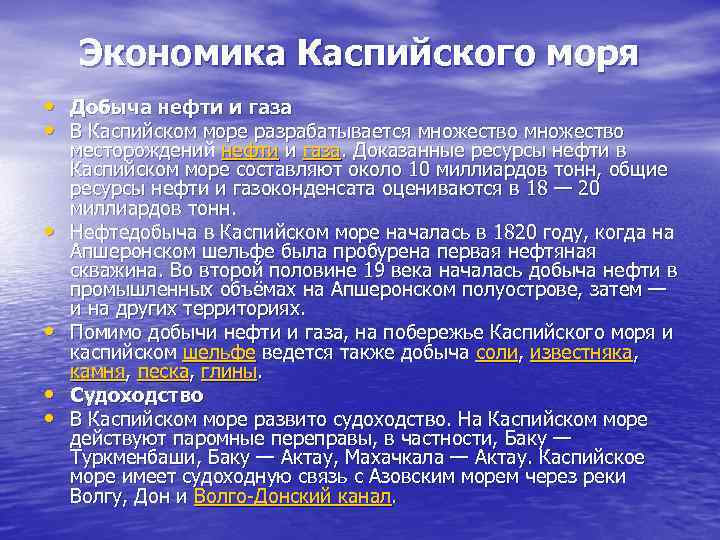 Экономика Каспийского моря

• Добыча нефти и газа
• В Каспийском море разрабатывается множество множество месторождений нефти и газа. Доказанные ресурсы нефти в Каспийском море составляют около 10 миллиардов тонн, общие ресурсы нефти и газоконденсата оцениваются в 18 — 20 миллиардов тонн.
• Нефтедобыча в Каспийском море началась в 1820 году, когда на Апшеронском шельфе была пробурена первая нефтяная скважина. Во второй половине 19 века началась добыча нефти в промышленных объёмах на Апшеронском полуострове, затем — и на других территориях.
• Помимо добычи нефти и газа, на побережье Каспийского моря и каспийском шельфе ведется также добыча соли, известняка, камня, песка, глины.
• Судоходство
• В Каспийском море развито судоходство. На Каспийском море действуют паромные переправы, в частности, Баку — Туркменбаши, Баку — Актау, Махачкала — Актау. Каспийское море имеет судоходную связь с Азовским морем через реки Волгу, Дон и Волго-Донский канал.